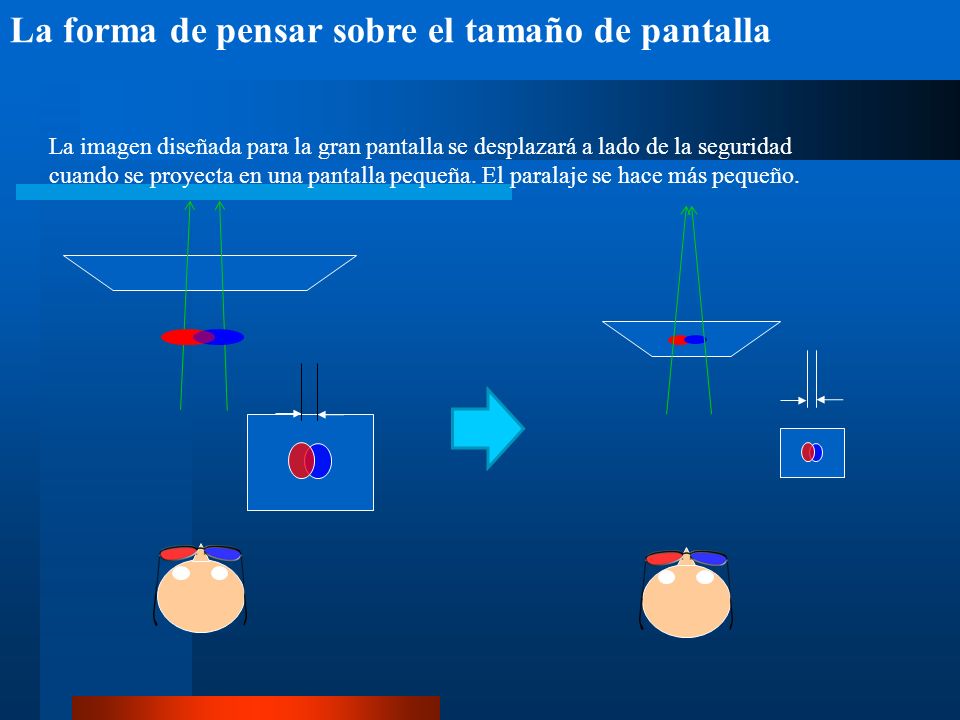 La forma de pensar sobre el tamaño de pantalla

La imagen diseñada para la gran pantalla se desplazará a lado de la seguridad cuando se proyecta en una pantalla pequeña. El paralaje se hace más pequeño.